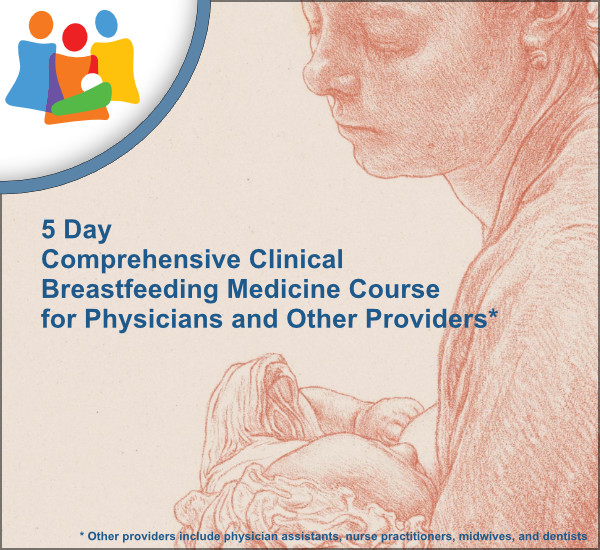 5 Day
Comprehensive Clinical
Breastfeeding Medicine Course
for Physicians and Other Providers*

* Other providers include physician assistants, nurse practitioners, midwives, and dentists